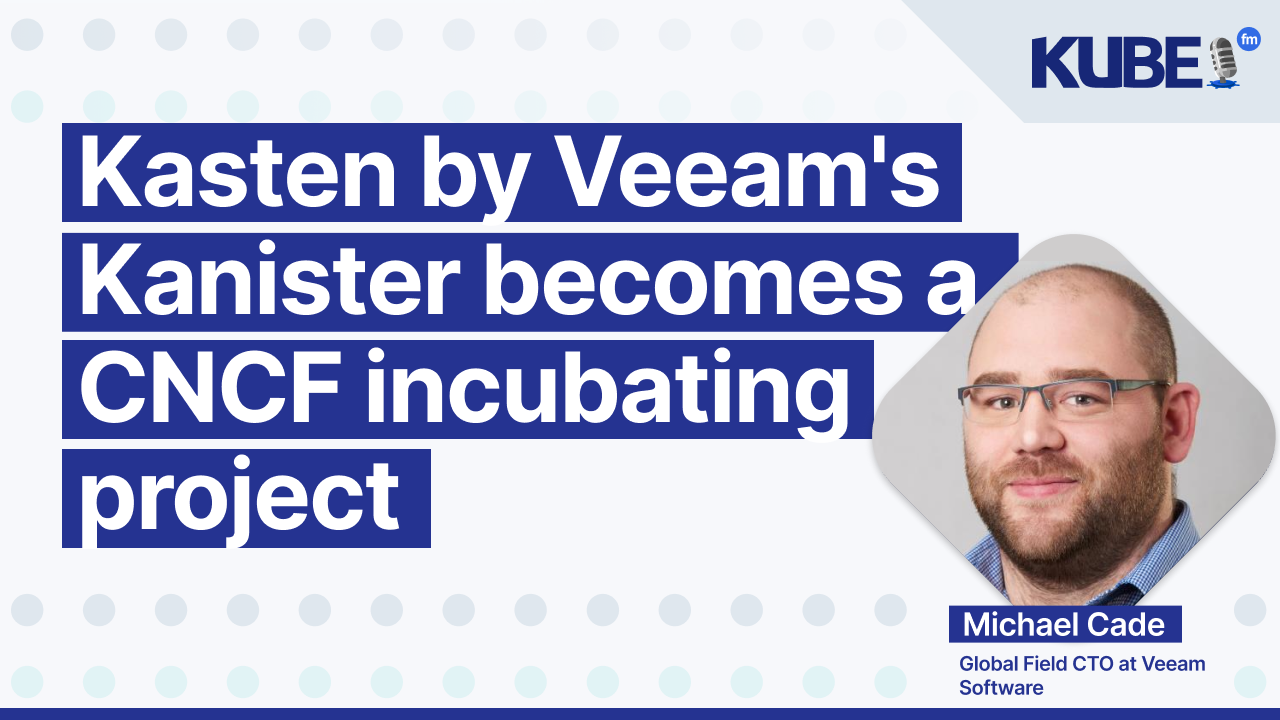 KUBE fm

Kasten by Veeam's Kanister becomes a CNCF incubating project

Michael Cade

Global Field CTO at Veeam Software